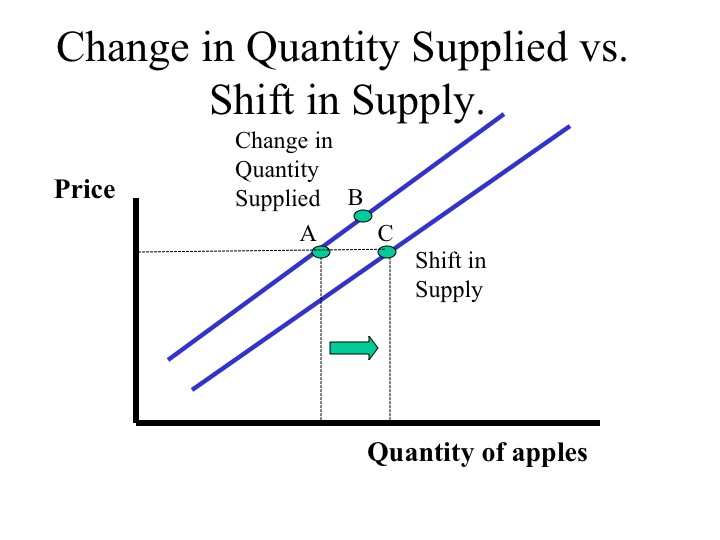 Change in Quantity Supplied vs. Shift in Supply.

Change in Quantity Supplied

Price

B

A

C

Shift in Supply

Quantity of apples